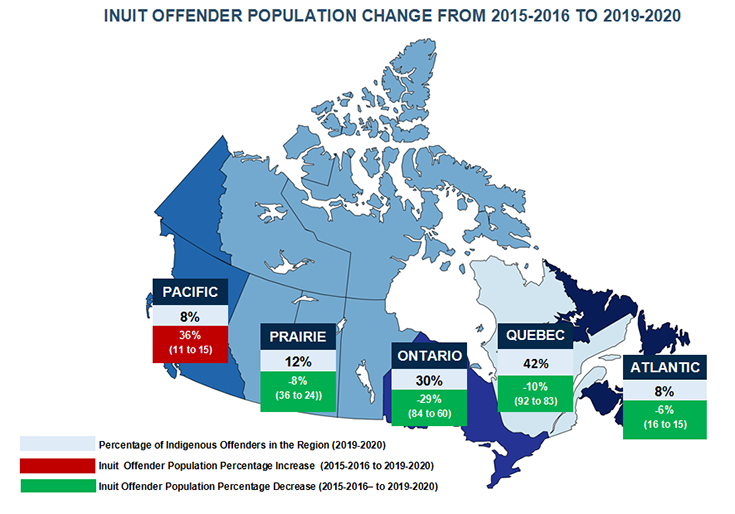 INUIT OFFENDER POPULATION CHANGE FROM 2015-2016 TO 2019-2020

PACIFIC
8%
36%
(11 to 15)

PRAIRIE
12%
-8%
(36 to 24))

ONTARIO
30%
-29%
(84 to 60)

QUEBEC
42%
-10%
(92 to 83)

ATLANTIC
8%
-6%
(16 to 15)

Percentage of Indigenous Offenders in the Region (2019-2020)

Inuit Offender Population Percentage Increase (2015-2016 to 2019-2020)

Inuit Offender Population Percentage Decrease (2015-2016– to 2019-2020)